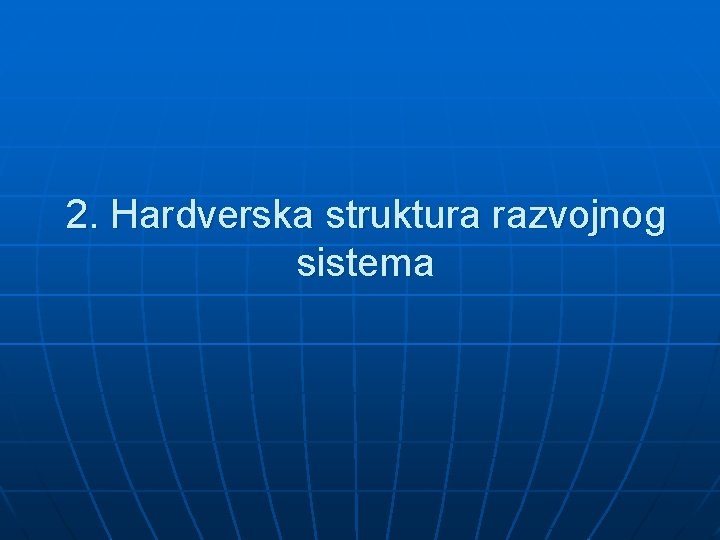 2. Hardverska struktura razvojnog sistema